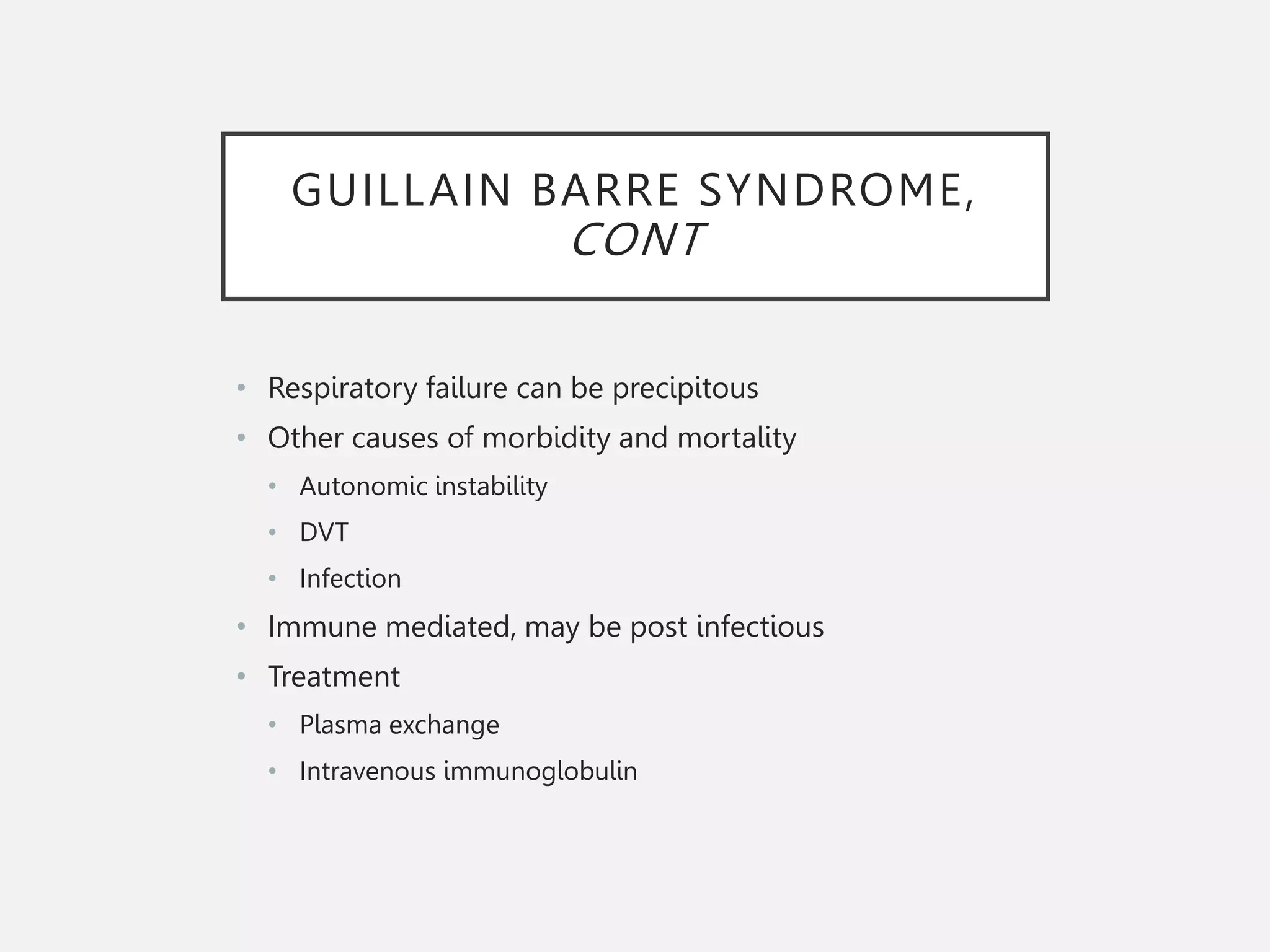 GUILLAIN BARRE SYNDROME, CONT

• Respiratory failure can be precipitous
• Other causes of morbidity and mortality
  • Autonomic instability
  • DVT
  • Infection
• Immune mediated, may be post infectious
• Treatment
  • Plasma exchange
  • Intravenous immunoglobulin